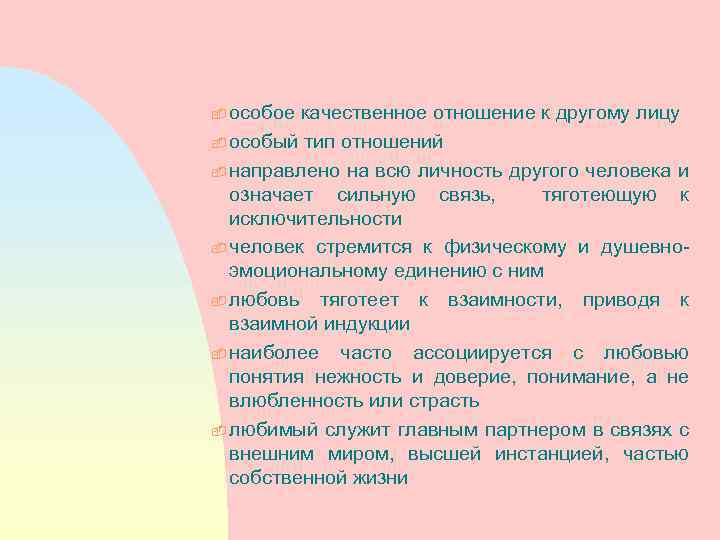 особое качественное отношение к другому лицу

особый тип отношений

направлено на всю личность другого человека и означает сильную связь, тяготеющую к исключительности

человек стремится к физическому и душевно-эмоциональному единению с ним

любовь тяготеет к взаимности, приводя к взаимной индукции

наиболее часто ассоциируется с любовью понятия нежность и доверие, понимание, а не влюбленность или страсть

любимый служит главным партнером в связях с внешним миром, высшей инстанцией, частью собственной жизни